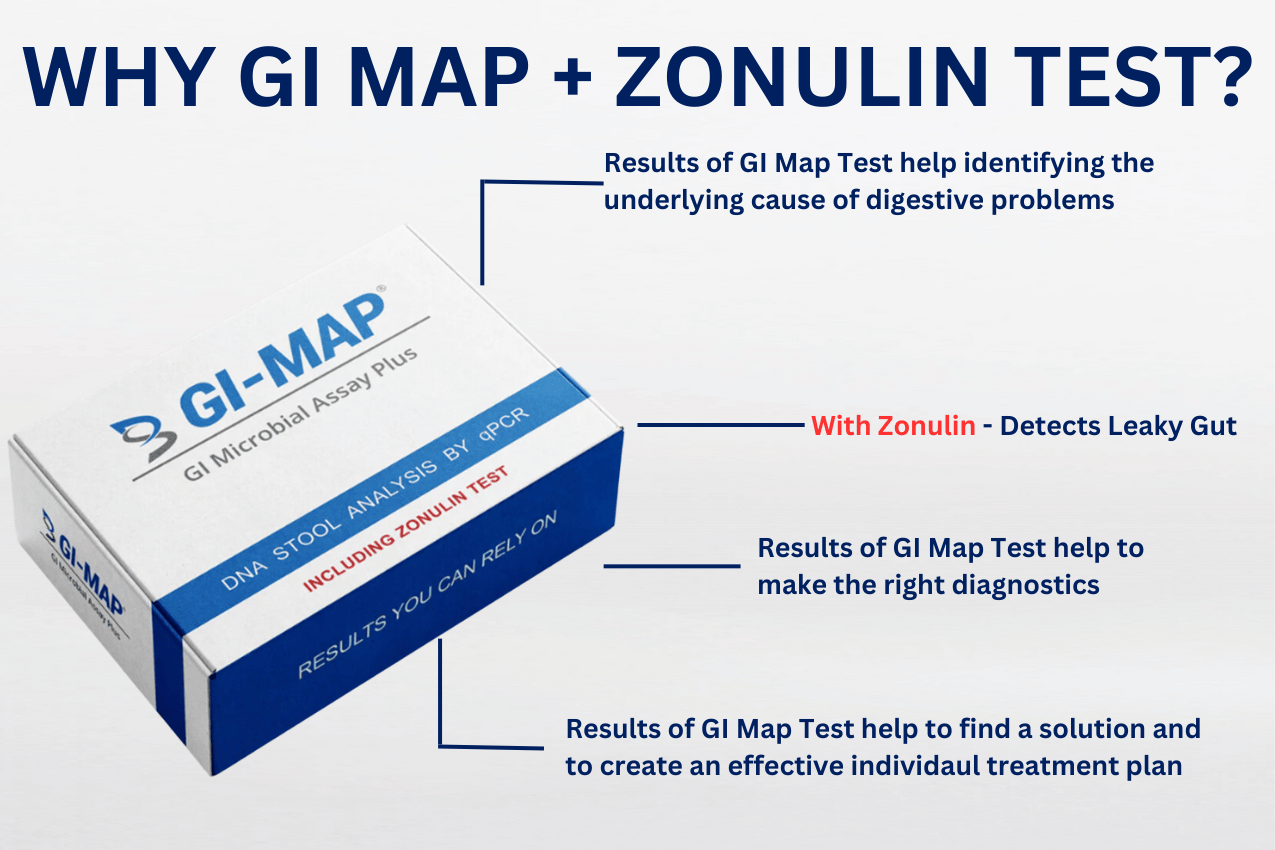 WHY GI MAP + ZONULIN TEST?

Results of GI Map Test help identifying the underlying cause of digestive problems

GI-MAP®
GI Microbial Assay Plus
DNA STOOL ANALYSIS BY qPCR
INCLUDING ZONULIN TEST
RESULTS YOU CAN RELY ON

GI-MAP
GI Microbial Assay Plus

With Zonulin - Detects Leaky Gut

Results of GI Map Test help to make the right diagnostics

Results of GI Map Test help to find a solution and to create an effective individaul treatment plan